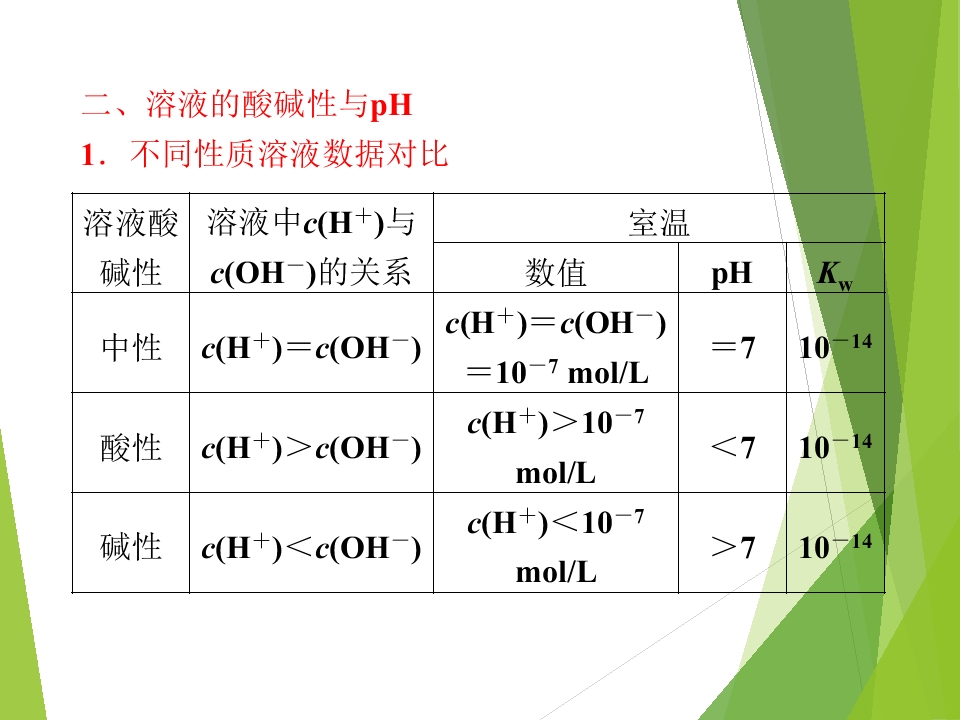 二、溶液的酸碱性与pH

1．不同性质溶液数据对比

| 溶液酸碱性 | 溶液中$c(H^+)$与$c(OH^-)$的关系 | 室温 | | |
|---|---|---|---|---|
| | | 数值 | pH | $K_w$ |
| 中性 | $c(H^+)=c(OH^-)$ | $c(H^+)=c(OH^-)=10^{-7}$ mol/L | =7 | $10^{-14}$ |
| 酸性 | $c(H^+)>c(OH^-)$ | $c(H^+)>10^{-7}$ mol/L | <7 | $10^{-14}$ |
| 碱性 | $c(H^+)<c(OH^-)$ | $c(H^+)<10^{-7}$ mol/L | >7 | $10^{-14}$ |